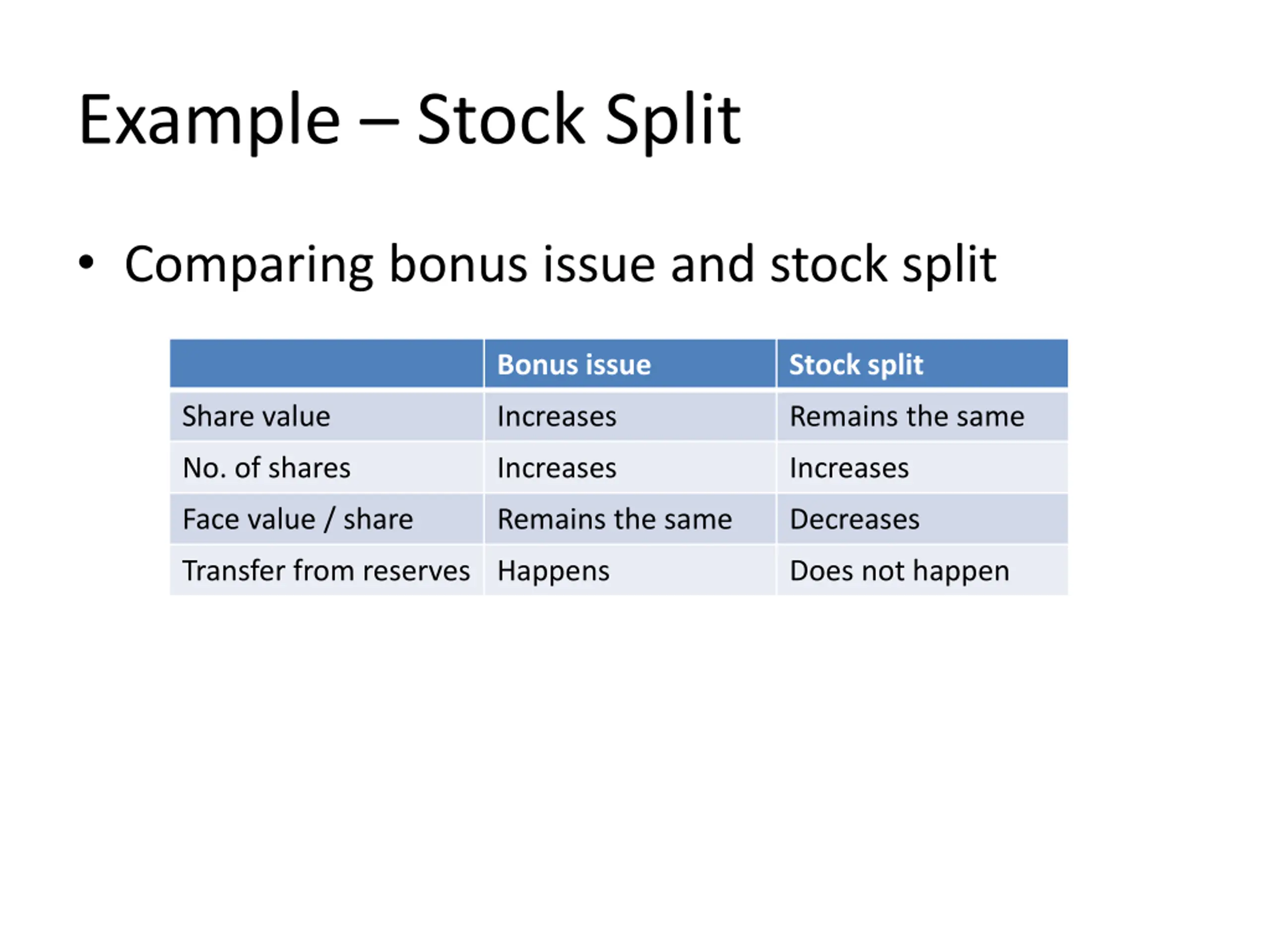 Example – Stock Split

• Comparing bonus issue and stock split

| | Bonus issue | Stock split |
|---|---|---|
| Share value | Increases | Remains the same |
| No. of shares | Increases | Increases |
| Face value / share | Remains the same | Decreases |
| Transfer from reserves | Happens | Does not happen |